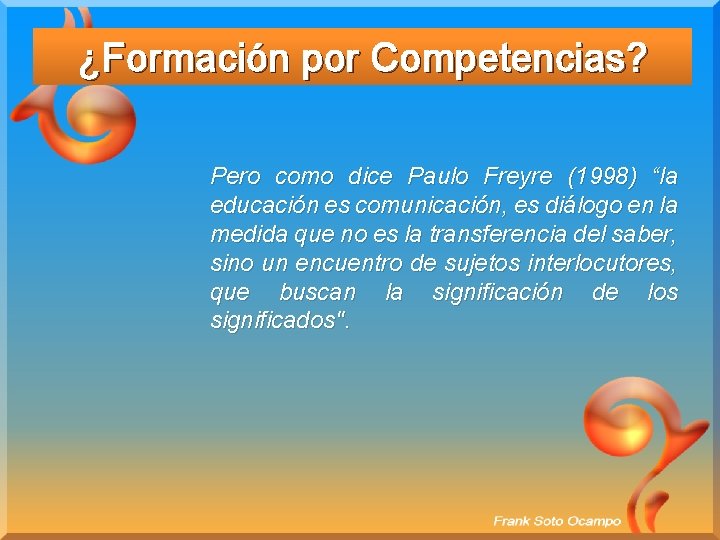 ¿Formación por Competencias?

Pero como dice Paulo Freyre (1998) “la educación es comunicación, es diálogo en la medida que no es la transferencia del saber, sino un encuentro de sujetos interlocutores, que buscan la significación de los significados".

Frank Soto Ocampo